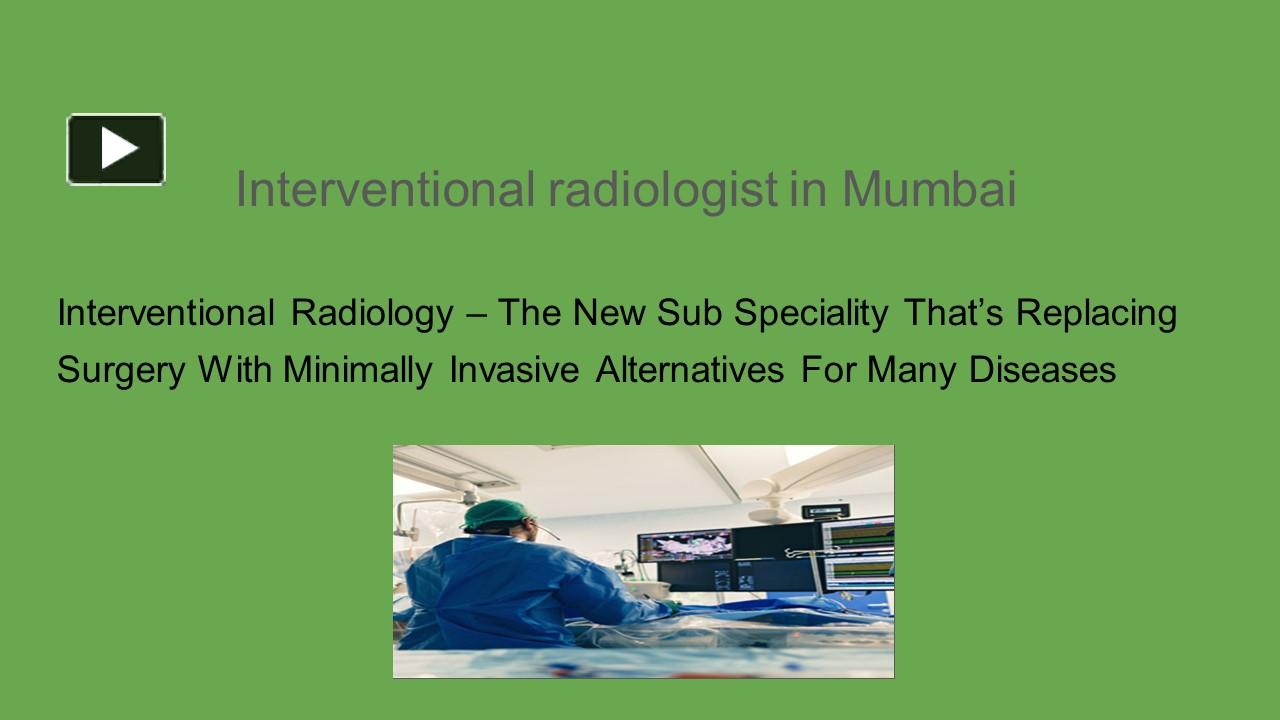 Interventional radiologist in Mumbai

Interventional Radiology – The New Sub Speciality That’s Replacing Surgery With Minimally Invasive Alternatives For Many Diseases